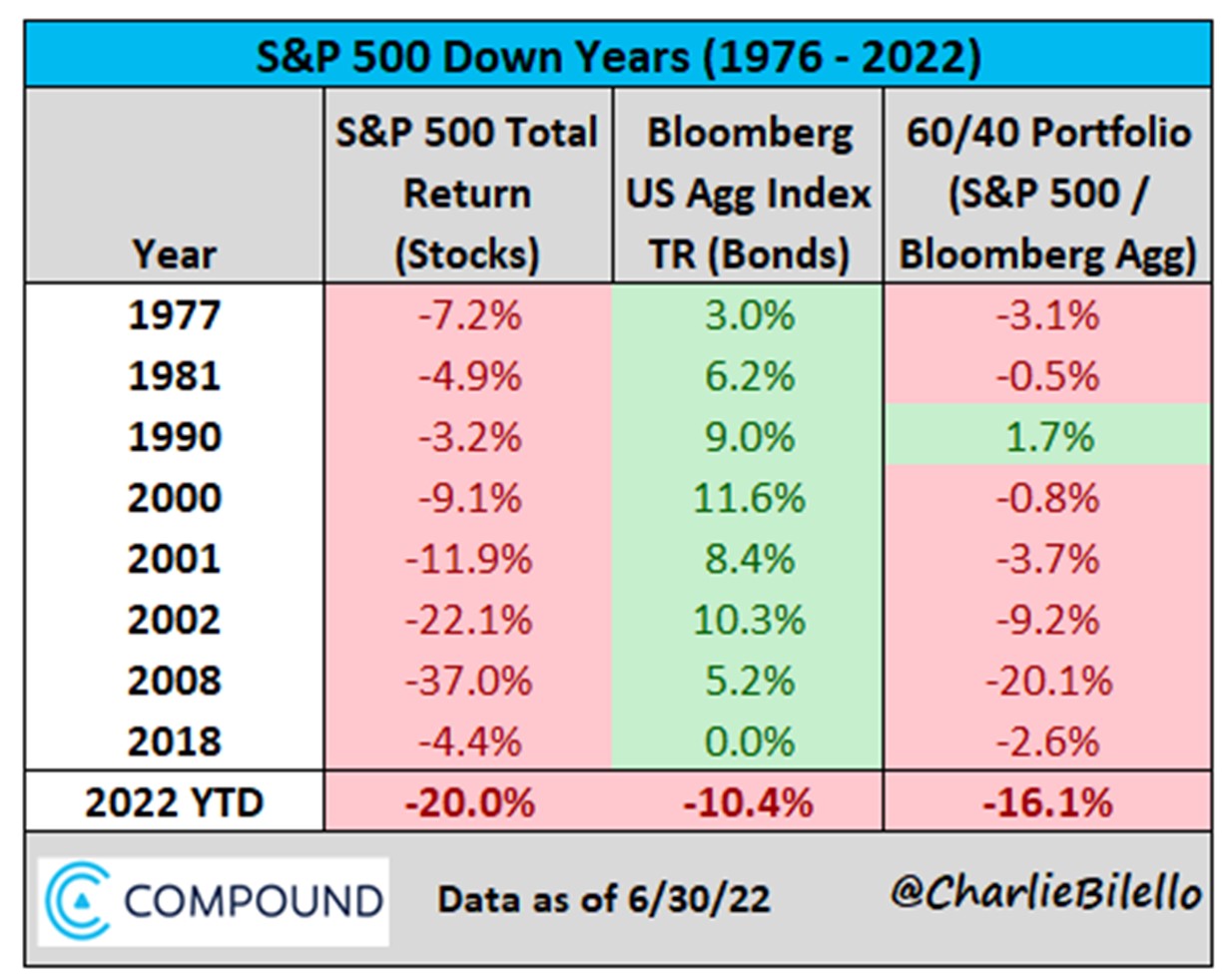 S&P 500 Down Years (1976 - 2022)

| Year | S&P 500 Total Return (Stocks) | Bloomberg US Agg Index TR (Bonds) | 60/40 Portfolio (S&P 500 / Bloomberg Agg) |
|---|---|---|---|
| 1977 | -7.2% | 3.0% | -3.1% |
| 1981 | -4.9% | 6.2% | -0.5% |
| 1990 | -3.2% | 9.0% | 1.7% |
| 2000 | -9.1% | 11.6% | -0.8% |
| 2001 | -11.9% | 8.4% | -3.7% |
| 2002 | -22.1% | 10.3% | -9.2% |
| 2008 | -37.0% | 5.2% | -20.1% |
| 2018 | -4.4% | 0.0% | -2.6% |
| 2022 YTD | -20.0% | -10.4% | -16.1% |

COMPOUND Data as of 6/30/22 @CharlieBilello